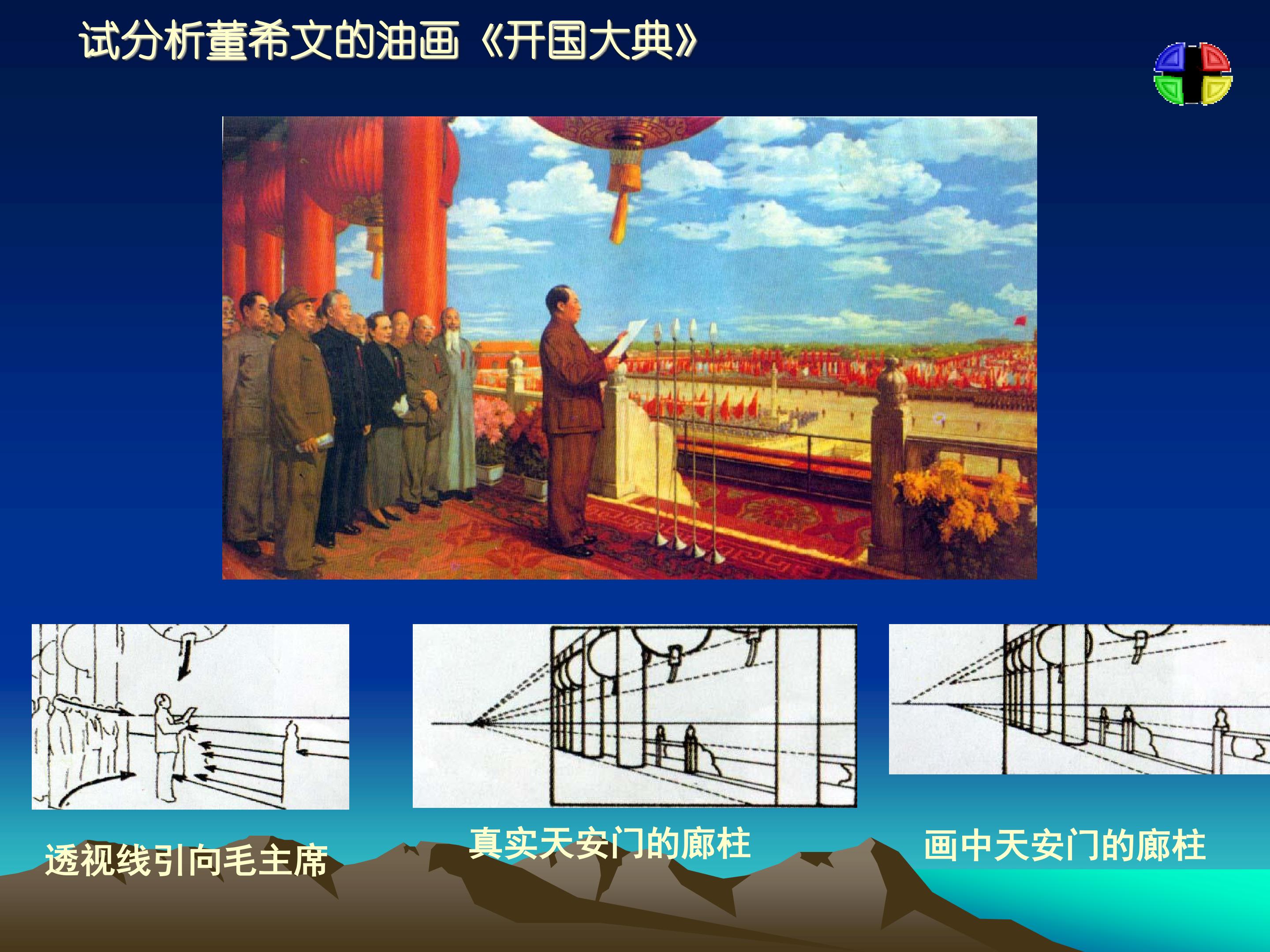 试分析董希文的油画《开国大典》

透视线引向毛主席

真实天安门的廊柱

画中天安门的廊柱